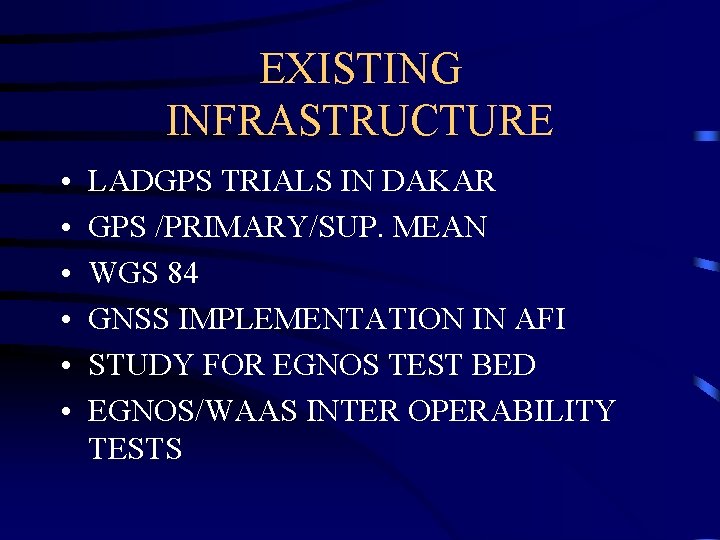 EXISTING INFRASTRUCTURE

• LADGPS TRIALS IN DAKAR
• GPS /PRIMARY/SUP. MEAN
• WGS 84
• GNSS IMPLEMENTATION IN AFI
• STUDY FOR EGNOS TEST BED
• EGNOS/WAAS INTER OPERABILITY TESTS